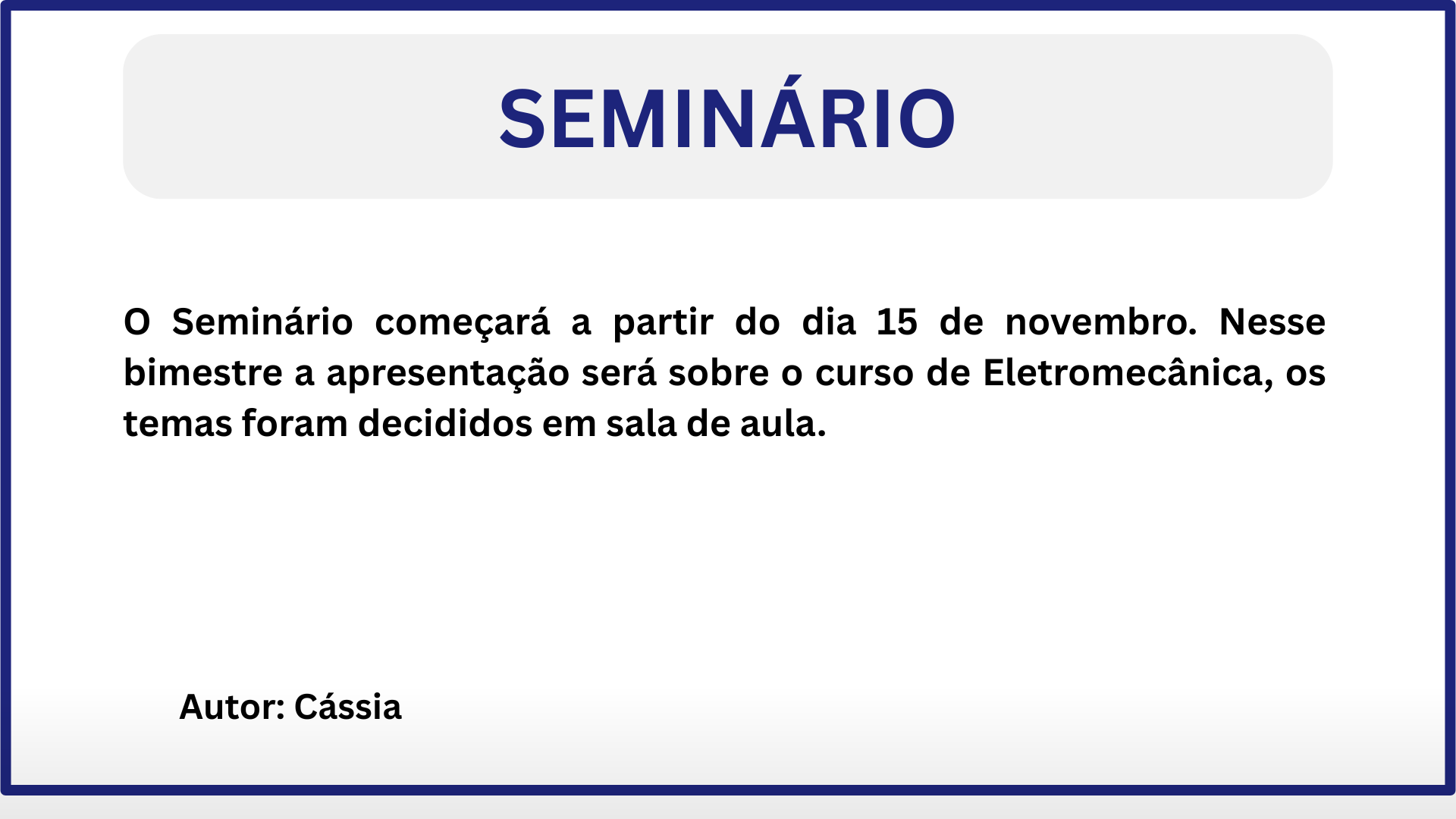 SEMINÁRIO

O Seminário começará a partir do dia 15 de novembro. Nesse bimestre a apresentação será sobre o curso de Eletromecânica, os temas foram decididos em sala de aula.

Autor: Cássia